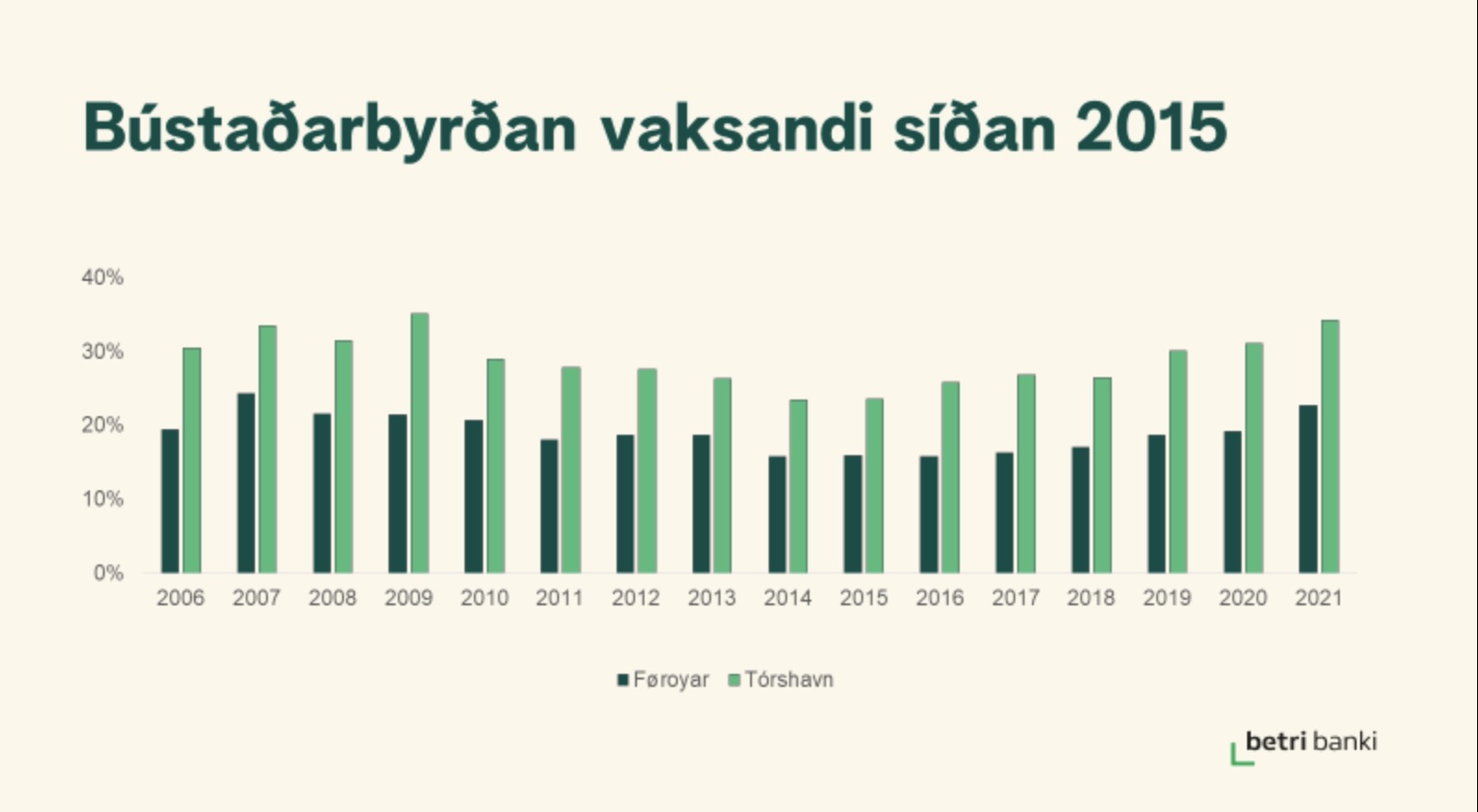 Bústaðarbyrðan vaksandi síðan 2015

40%
30%
20%
10%
0%

2006 2007 2008 2009 2010 2011 2012 2013 2014 2015 2016 2017 2018 2019 2020 2021

Føroyar Tórshavn

betri banki